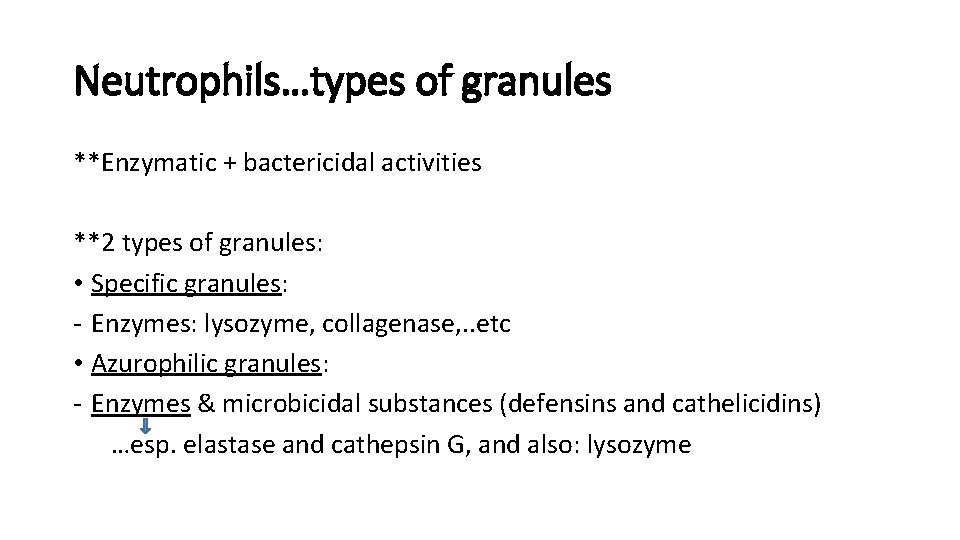 Neutrophils…types of granules

**Enzymatic + bactericidal activities

**2 types of granules:
• Specific granules:
- Enzymes: lysozyme, collagenase,..etc
• Azurophilic granules:
- Enzymes & microbicidal substances (defensins and cathelicidins)
…esp. elastase and cathepsin G, and also: lysozyme